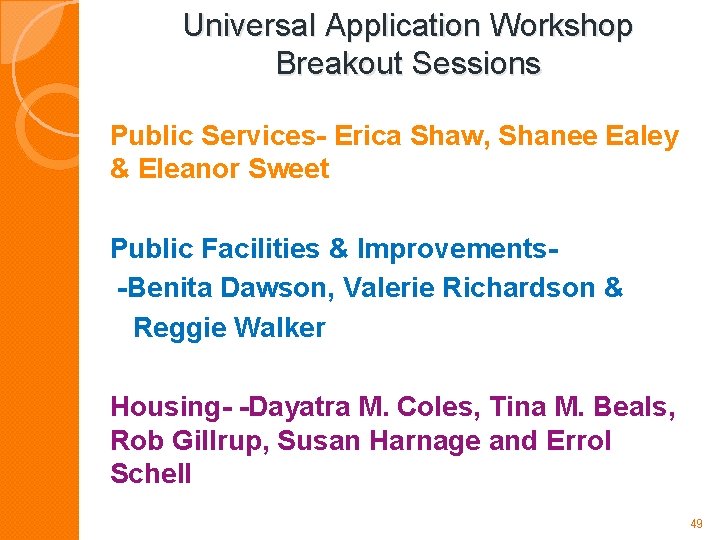 Universal Application Workshop Breakout Sessions

Public Services- Erica Shaw, Shanee Ealey & Eleanor Sweet

Public Facilities & Improvements-
-Benita Dawson, Valerie Richardson & Reggie Walker

Housing- -Dayatra M. Coles, Tina M. Beals, Rob Gillrup, Susan Harnage and Errol Schell

49